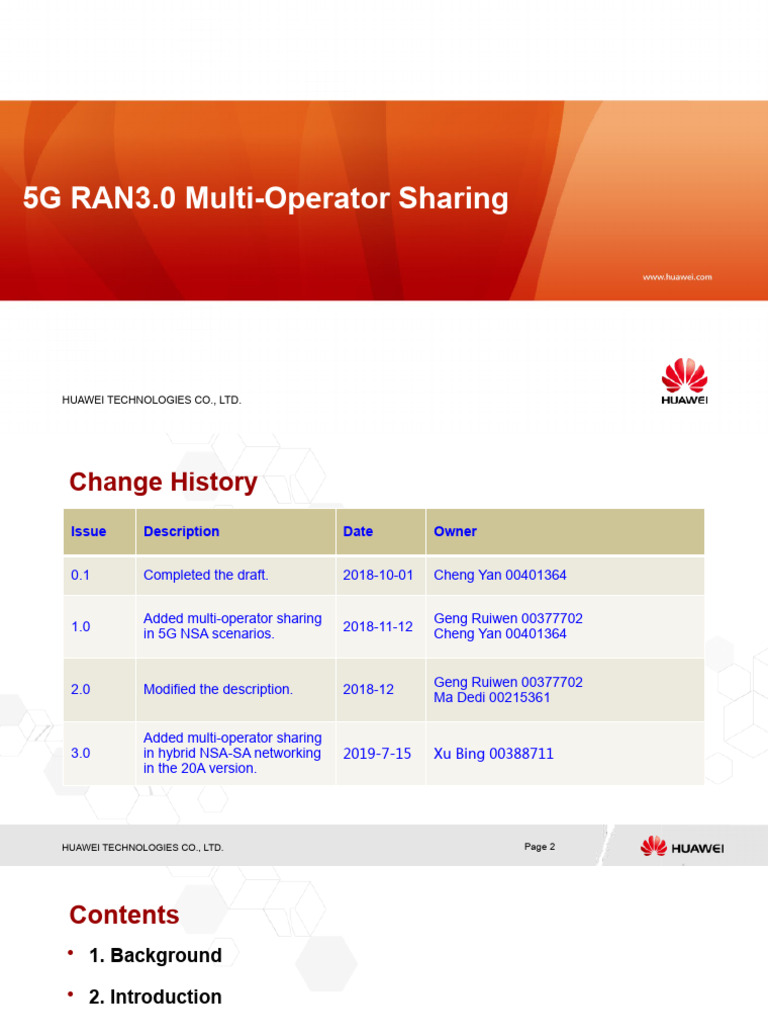 5G RAN3.0 Multi-Operator Sharing

www.huawei.com

HUAWEI TECHNOLOGIES CO., LTD.

HUAWEI

Change History

| Issue | Description | Date | Owner |
|---|---|---|---|
| 0.1 | Completed the draft. | 2018-10-01 | Cheng Yan 00401364 |
| 1.0 | Added multi-operator sharing in 5G NSA scenarios. | 2018-11-12 | Geng Ruiwen 00377702 Cheng Yan 00401364 |
| 2.0 | Modified the description. | 2018-12 | Geng Ruiwen 00377702 Ma Dedi 00215361 |
| 3.0 | Added multi-operator sharing in hybrid NSA-SA networking in the 20A version. | 2019-7-15 | Xu Bing 00388711 |

HUAWEI TECHNOLOGIES CO., LTD.

Page 2

HUAWEI

Contents

• 1. Background

• 2. Introduction